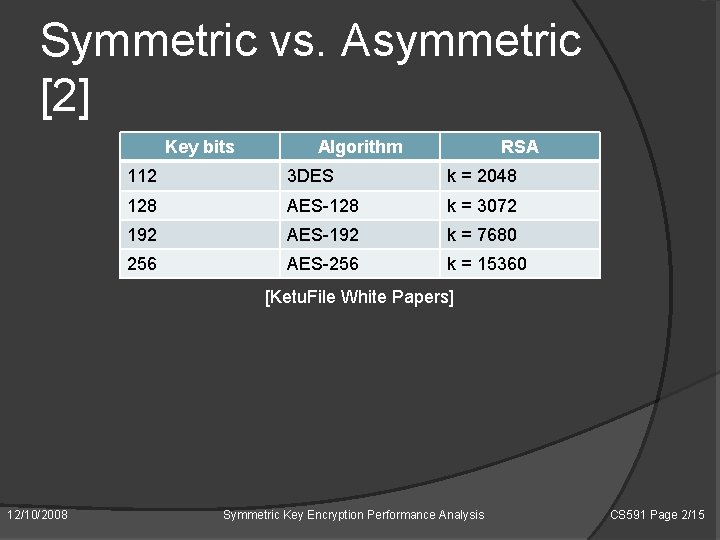 Symmetric vs. Asymmetric [2]

| Key bits | Algorithm | RSA |
|---|---|---|
| 112 | 3DES | k = 2048 |
| 128 | AES-128 | k = 3072 |
| 192 | AES-192 | k = 7680 |
| 256 | AES-256 | k = 15360 |

[KetuFile White Papers]

12/10/2008

Symmetric Key Encryption Performance Analysis

CS591 Page 2/15